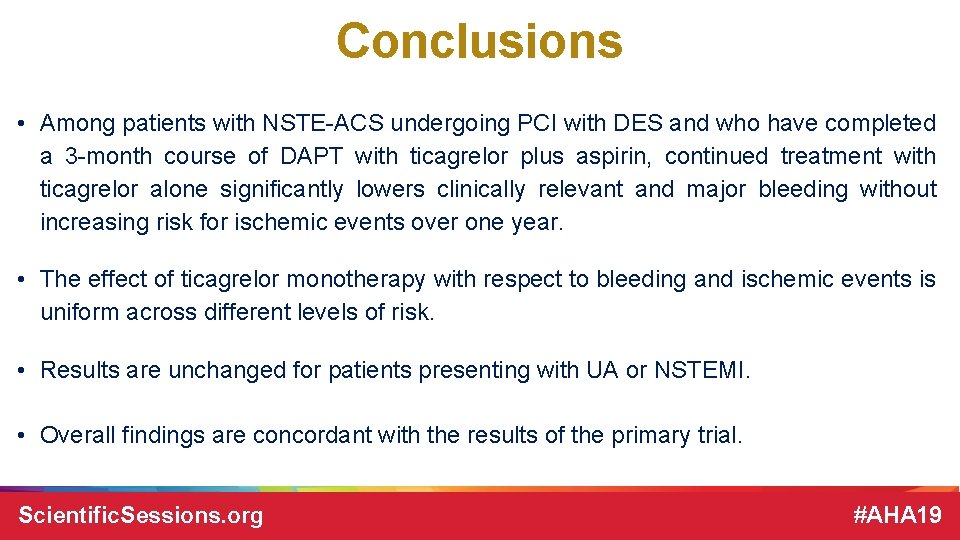 Conclusions

• Among patients with NSTE-ACS undergoing PCI with DES and who have completed a 3-month course of DAPT with ticagrelor plus aspirin, continued treatment with ticagrelor alone significantly lowers clinically relevant and major bleeding without increasing risk for ischemic events over one year.

• The effect of ticagrelor monotherapy with respect to bleeding and ischemic events is uniform across different levels of risk.

• Results are unchanged for patients presenting with UA or NSTEMI.

• Overall findings are concordant with the results of the primary trial.

ScientificSessions.org

#AHA19